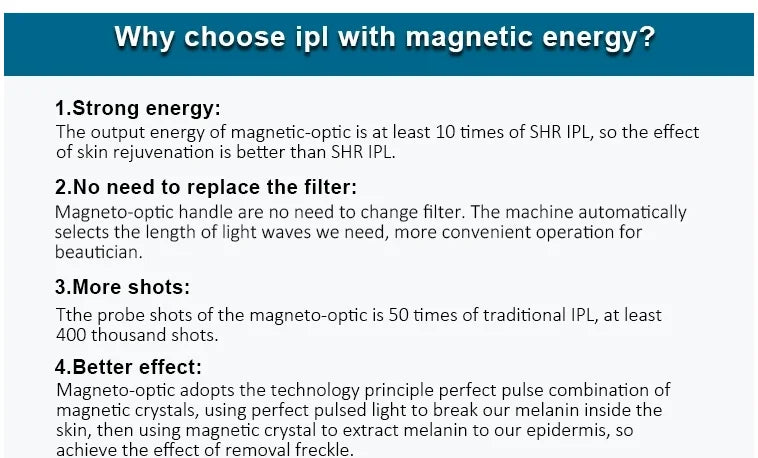 Why choose ipl with magnetic energy?

1.Strong energy:
The output energy of magnetic-optic is at least 10 times of SHR IPL, so the effect of skin rejuvenation is better than SHR IPL.

2.No need to replace the filter:
Magneto-optic handle are no need to change filter. The machine automatically selects the length of light waves we need, more convenient operation for beautician.

3.More shots:
Tthe probe shots of the magneto-optic is 50 times of traditional IPL, at least 400 thousand shots.

4.Better effect:
Magneto-optic adopts the technology principle perfect pulse combination of magnetic crystals, using perfect pulsed light to break our melanin inside the skin, then using magnetic crystal to extract melanin to our epidermis, so achieve the effect of removal freckle.